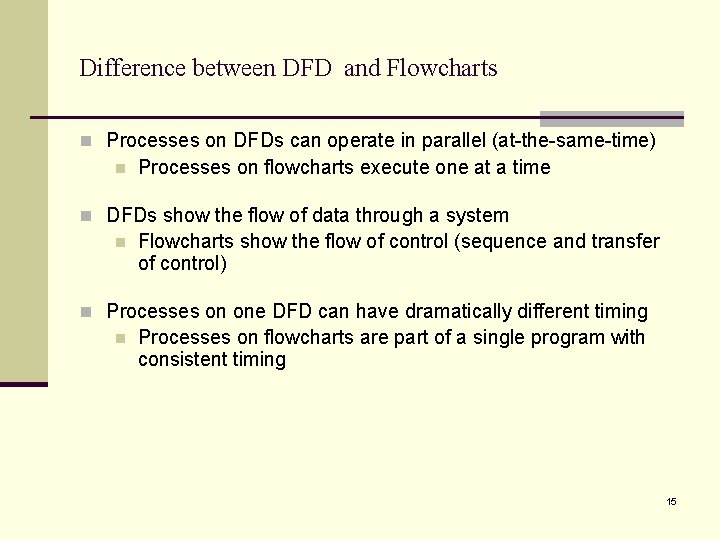 Difference between DFD and Flowcharts

Processes on DFDs can operate in parallel (at-the-same-time)

Processes on flowcharts execute one at a time

DFDs show the flow of data through a system

Flowcharts show the flow of control (sequence and transfer of control)

Processes on one DFD can have dramatically different timing

Processes on flowcharts are part of a single program with consistent timing

15